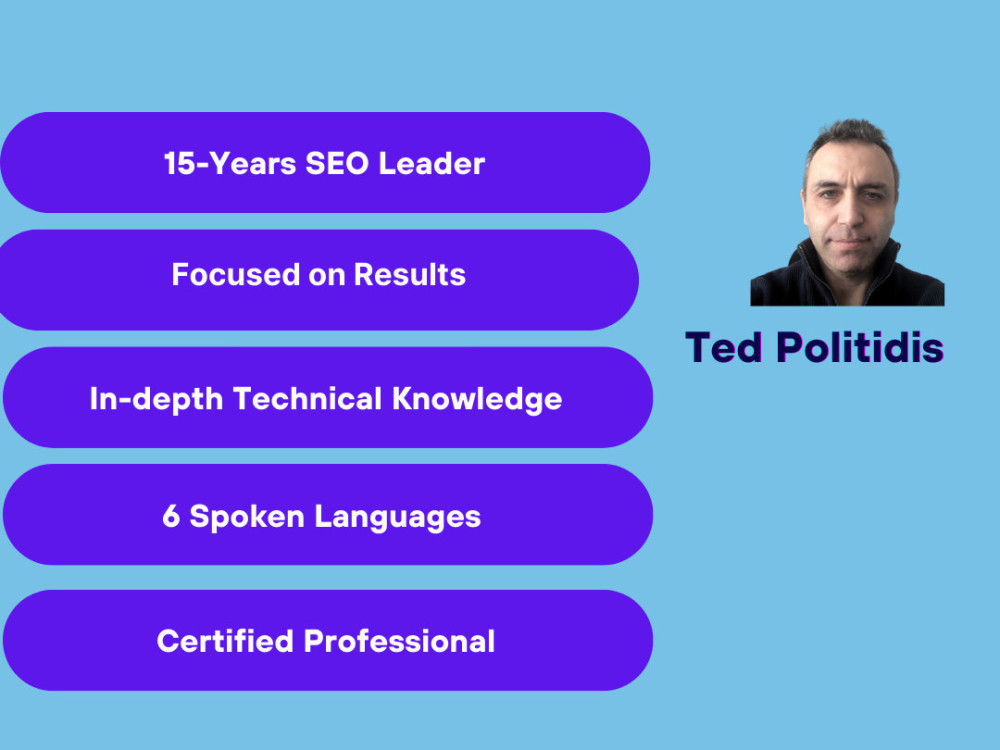 15-Years SEO Leader

Focused on Results

In-depth Technical Knowledge

6 Spoken Languages

Certified Professional

Ted Politidis